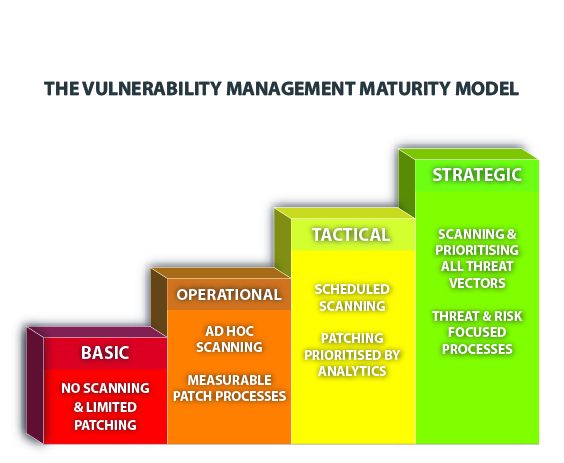 THE VULNERABILITY MANAGEMENT MATURITY MODEL

BASIC

NO SCANNING & LIMITED PATCHING

OPERATIONAL

AD HOC SCANNING

MEASURABLE PATCH PROCESSES

TACTICAL

SCHEDULED SCANNING

PATCHING PRIORITISED BY ANALYTICS

STRATEGIC

SCANNING & PRIORITISING ALL THREAT VECTORS

THREAT & RISK FOCUSED PROCESSES